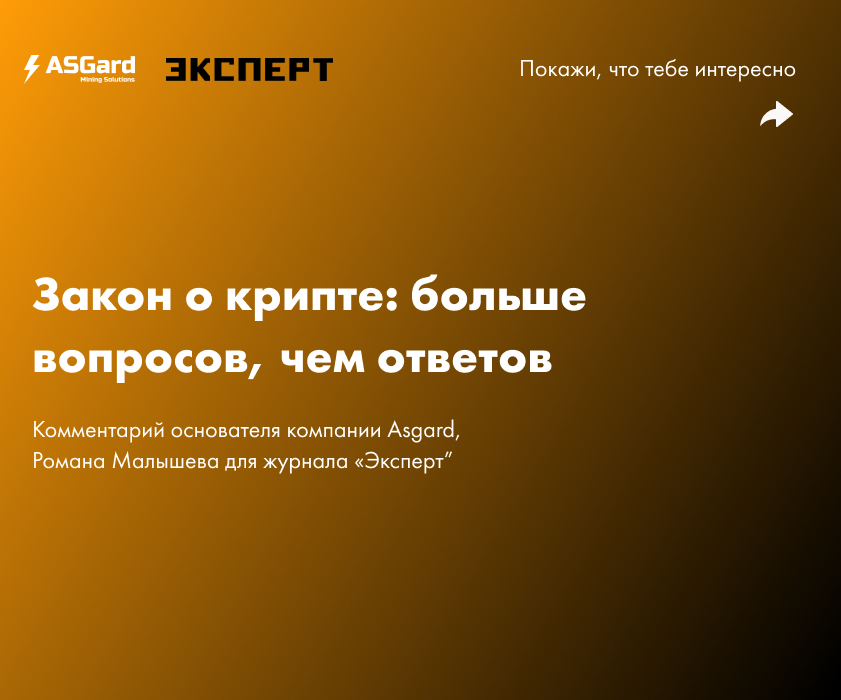 ASGard
Mining Solutions

ЭКСПЕРТ

Покажи, что тебе интересно

Закон о крипте: больше вопросов, чем ответов

Комментарий основателя компании Asgard, Романа Малышева для журнала «Эксперт”